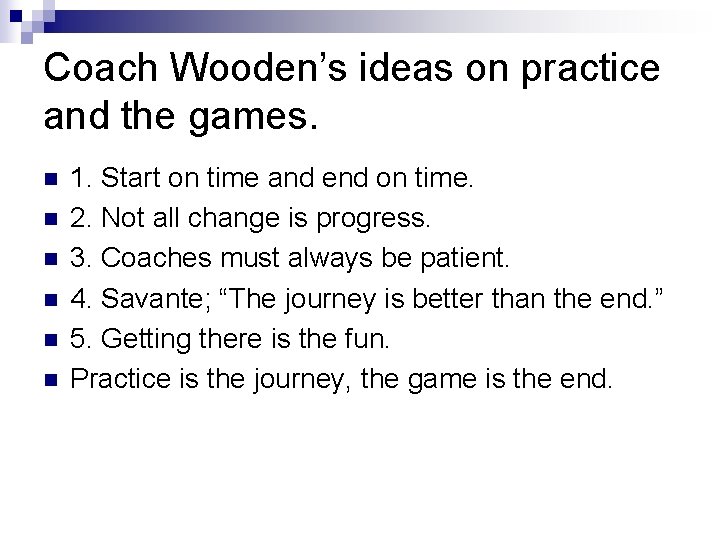 Coach Wooden’s ideas on practice and the games.

1. Start on time and end on time.
2. Not all change is progress.
3. Coaches must always be patient.
4. Savante; “The journey is better than the end.”
5. Getting there is the fun.
Practice is the journey, the game is the end.